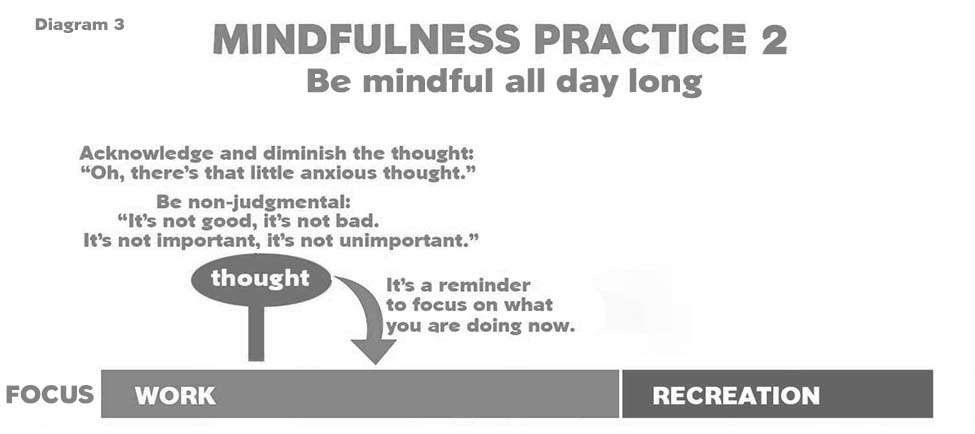 Diagram 3

MINDFULNESS PRACTICE 2
Be mindful all day long

Acknowledge and diminish the thought:
"Oh, there's that little anxious thought."

Be non-judgmental:
"It's not good, it's not bad.
It's not important, it's not unimportant."

thought

It's a reminder to focus on what you are doing now.

FOCUS

WORK

RECREATION